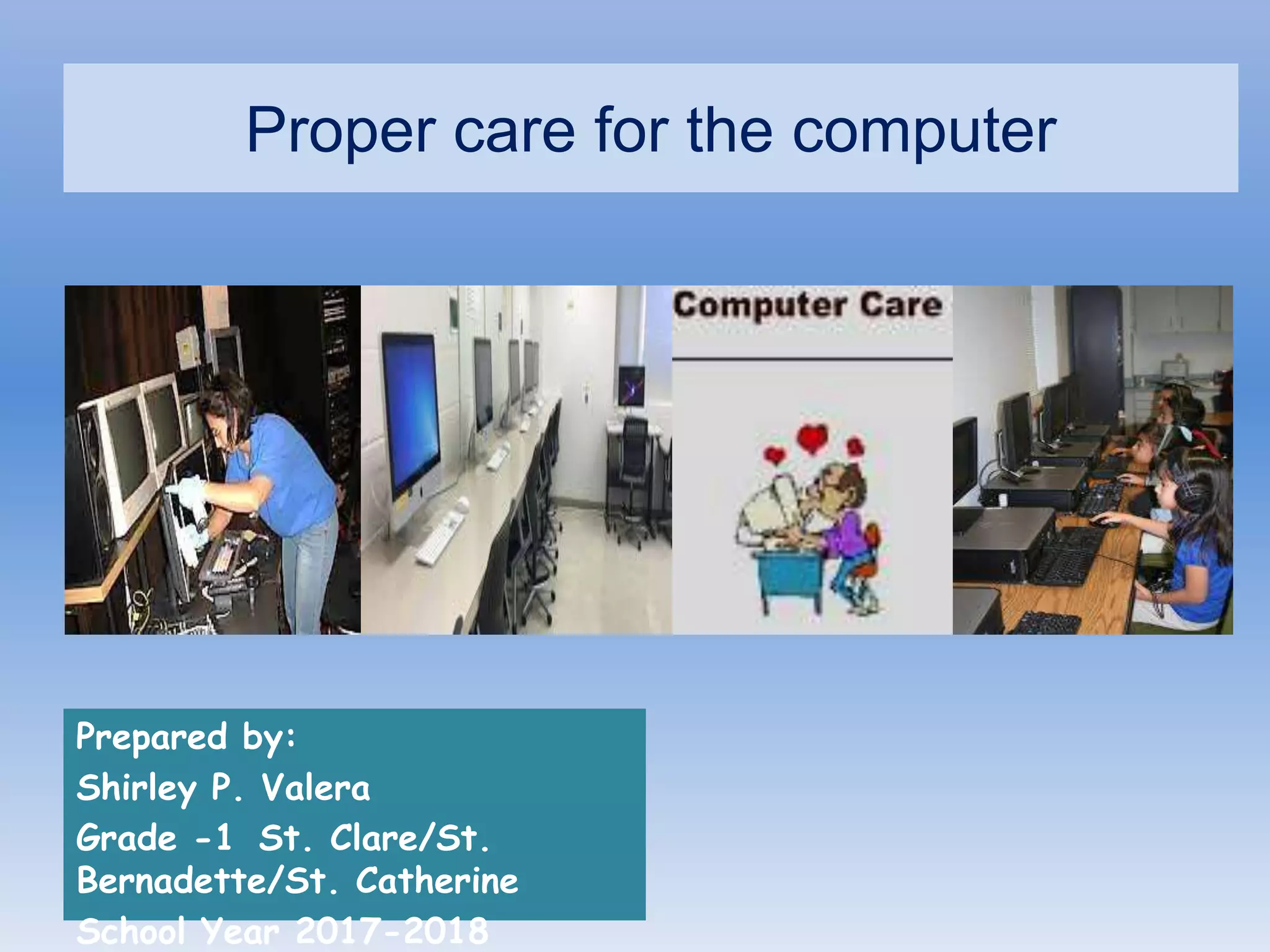 Proper care for the computer

Computer Care

Prepared by:
Shirley P. Valera
Grade -1 St. Clare/St. Bernadette/St. Catherine
School Year 2017-2018